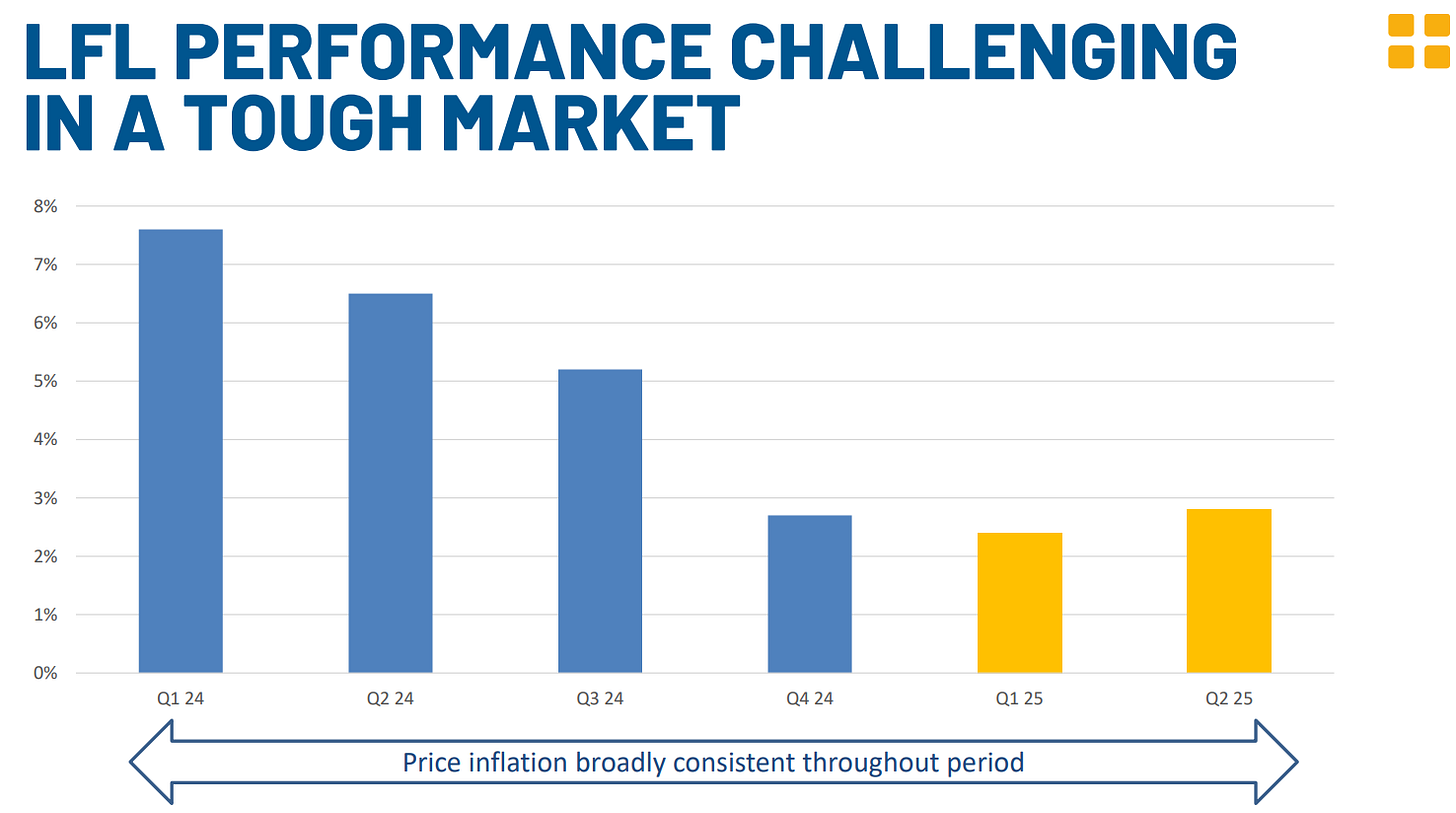 LFL PERFORMANCE CHALLENGING IN A TOUGH MARKET

8%
7%
6%
5%
4%
3%
2%
1%
0%

Q1 24
Q2 24
Q3 24
Q4 24
Q1 25
Q2 25

Price inflation broadly consistent throughout period